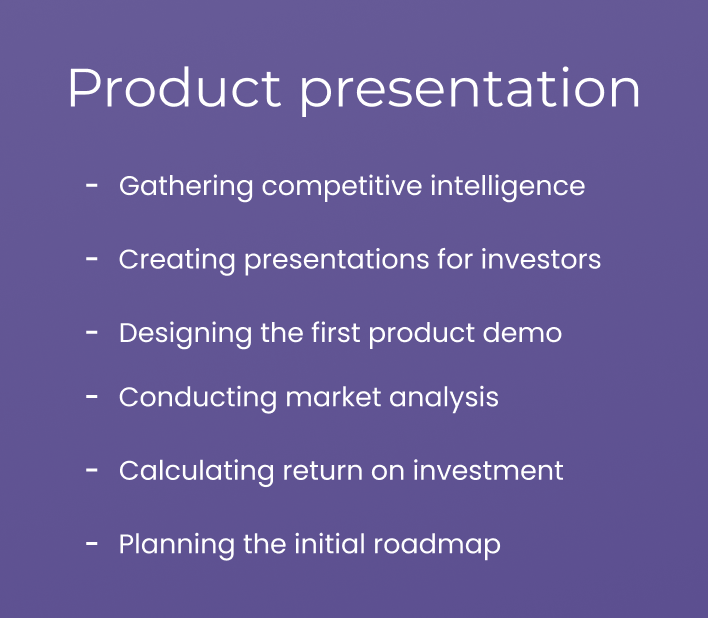 Product presentation

- Gathering competitive intelligence
- Creating presentations for investors
- Designing the first product demo
- Conducting market analysis
- Calculating return on investment
- Planning the initial roadmap